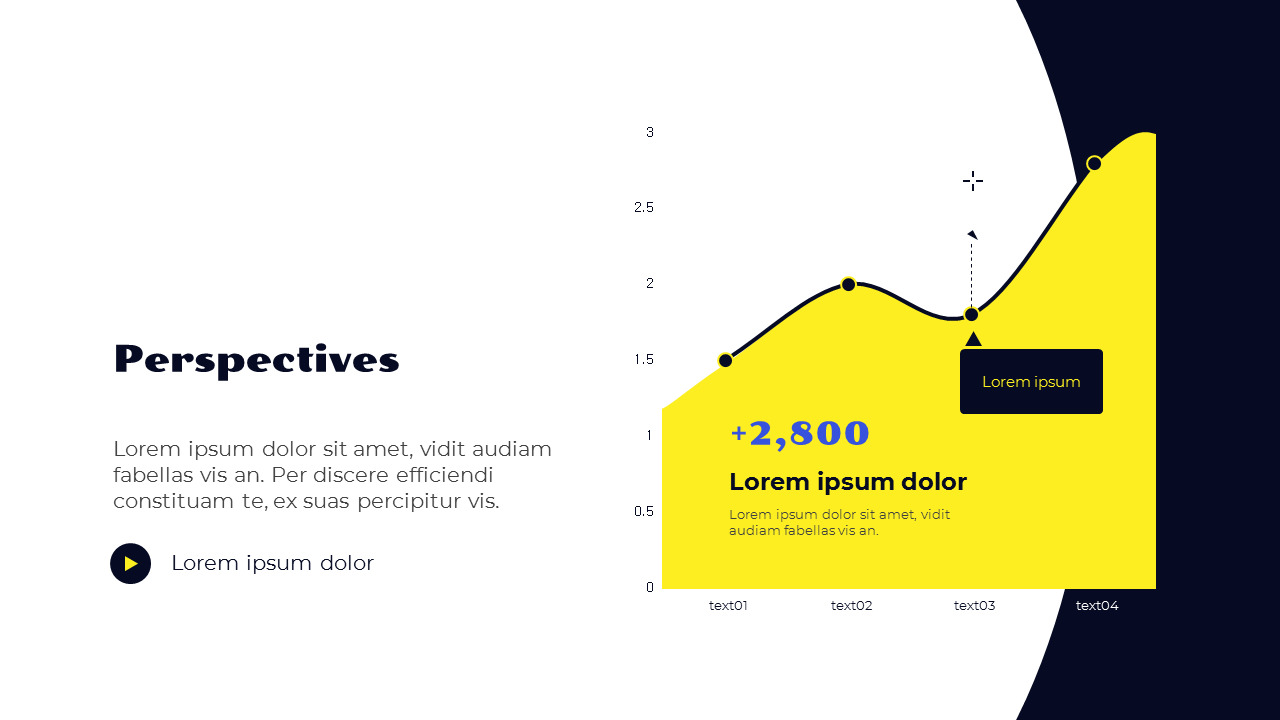 Perspectives

Lorem ipsum dolor sit amet, vidit audiam fabellas vis an. Per discere efficiendi constituam te, ex suas percipitur vis.

Lorem ipsum dolor

3
2.5
2
1.5
1
0.5
0

Lorem ipsum

+2,800

Lorem ipsum dolor

Lorem ipsum dolor sit amet, vidit audiam fabellas vis an.

text01
text02
text03
text04